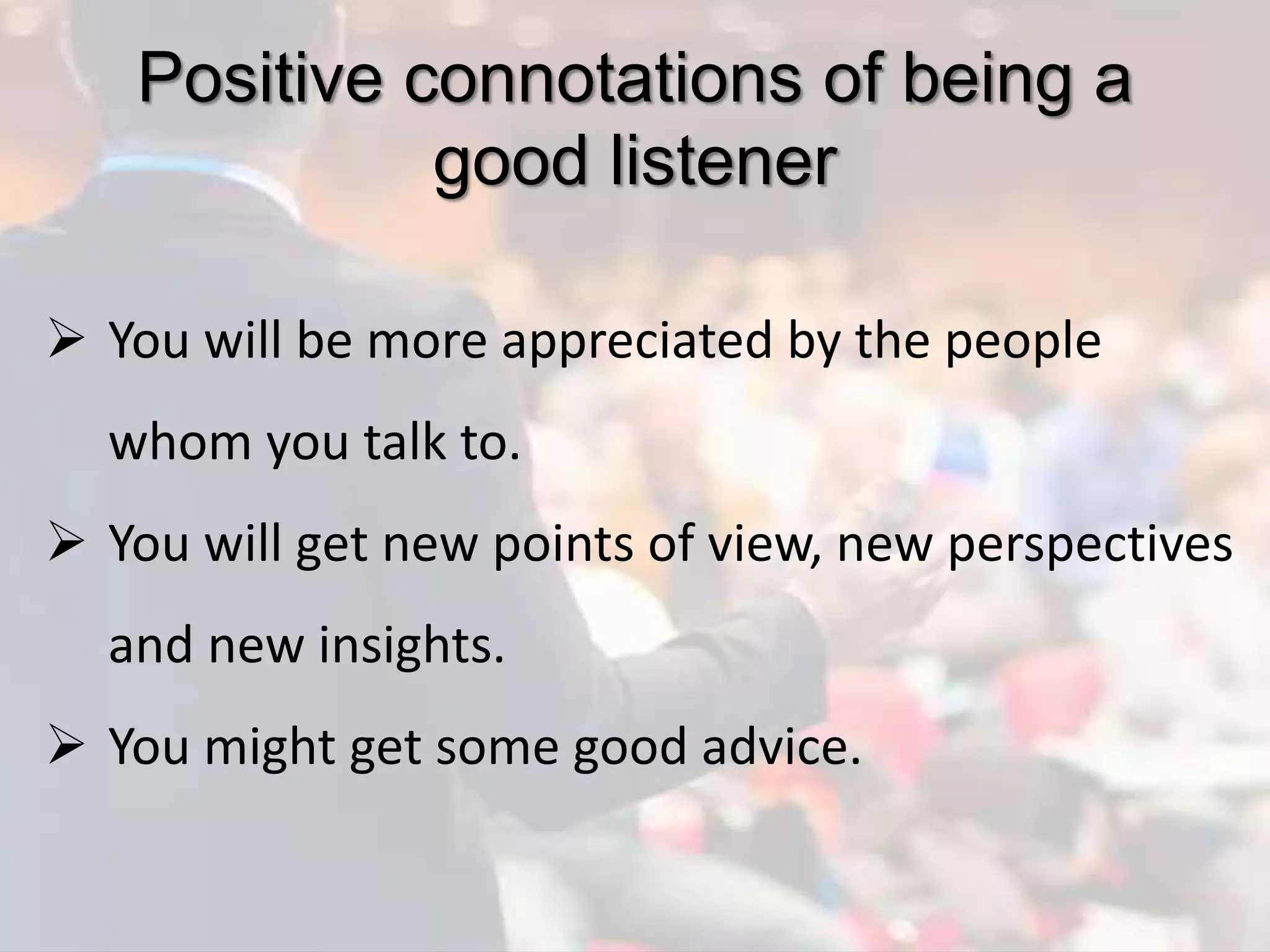 Positive connotations of being a good listener

➢ You will be more appreciated by the people whom you talk to.

➢ You will get new points of view, new perspectives and new insights.

➢ You might get some good advice.